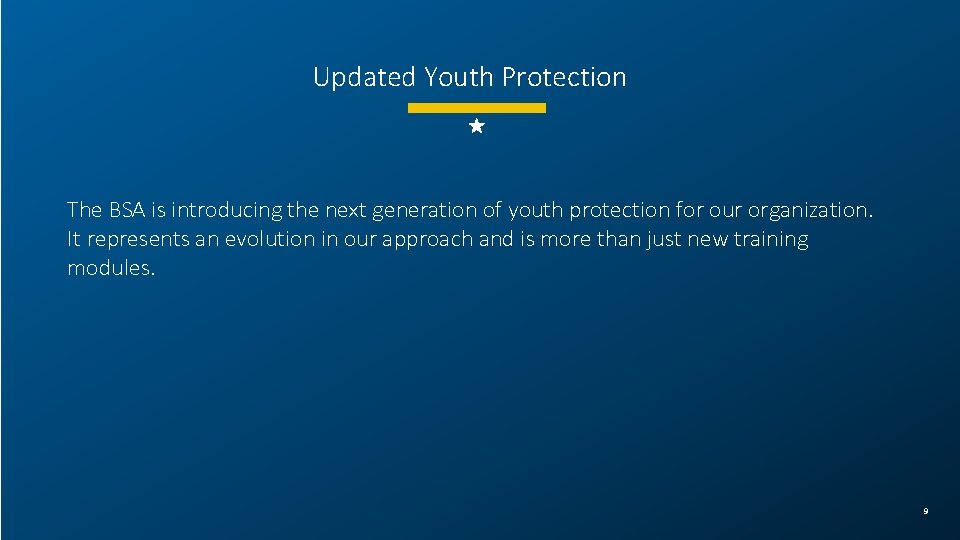 Updated Youth Protection

The BSA is introducing the next generation of youth protection for our organization. It represents an evolution in our approach and is more than just new training modules.

9